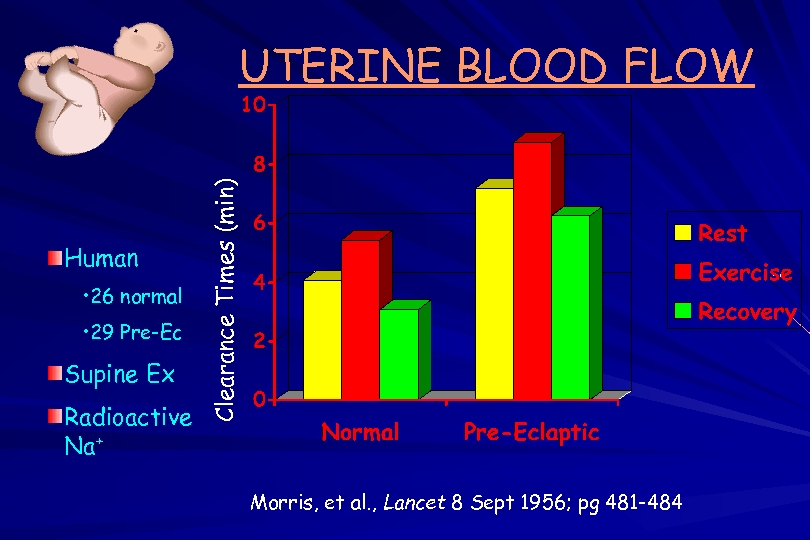 UTERINE BLOOD FLOW

Human
•26 normal
•29 Pre-Ec

Supine Ex

Radioactive $Na^+$

Clearance Times (min)

10
8
6
4
2
0

Normal
Pre-Eclaptic

Rest
Exercise
Recovery

Morris, et al., Lancet 8 Sept 1956; pg 481-484